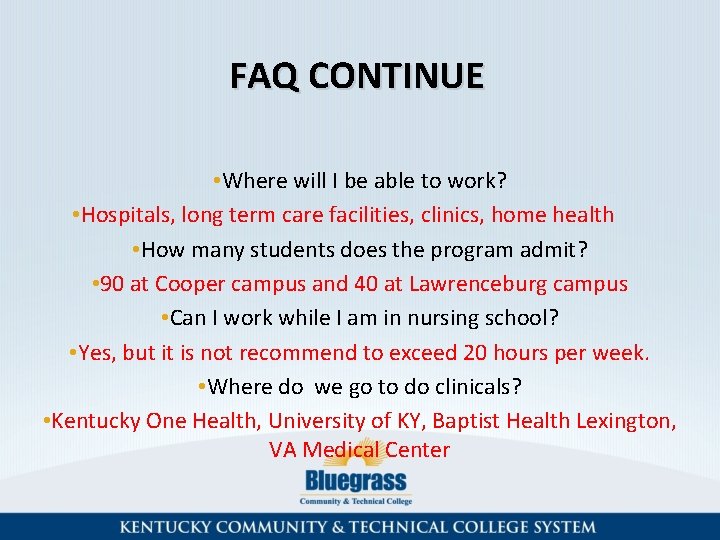 FAQ CONTINUE

•Where will I be able to work?

•Hospitals, long term care facilities, clinics, home health

•How many students does the program admit?

•90 at Cooper campus and 40 at Lawrenceburg campus

•Can I work while I am in nursing school?

•Yes, but it is not recommend to exceed 20 hours per week.

•Where do we go to do clinicals?

•Kentucky One Health, University of KY, Baptist Health Lexington, VA Medical Center

Bluegrass
Community & Technical College

KENTUCKY COMMUNITY & TECHNICAL COLLEGE SYSTEM